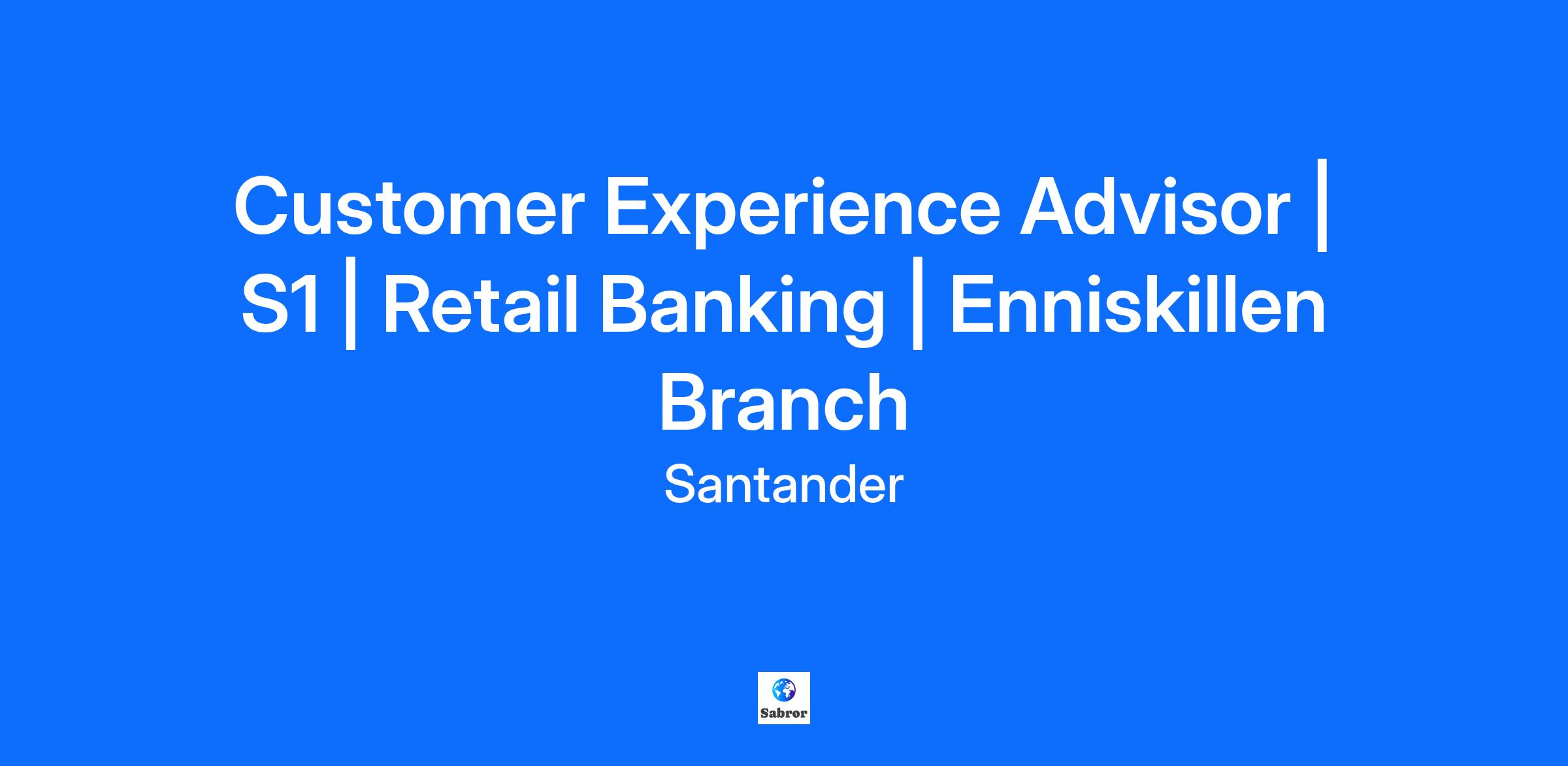 Customer Experience Advisor | S1 | Retail Banking | Enniskillen Branch

Santander

Sabror